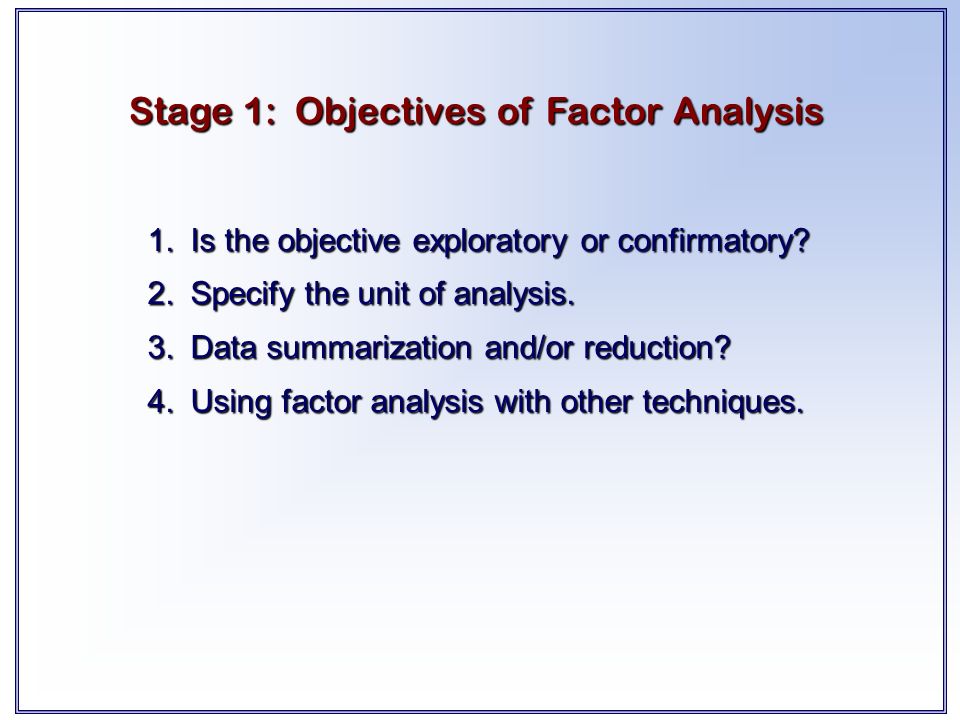 Stage 1: Objectives of Factor Analysis

1. Is the objective exploratory or confirmatory?
2. Specify the unit of analysis.
3. Data summarization and/or reduction?
4. Using factor analysis with other techniques.